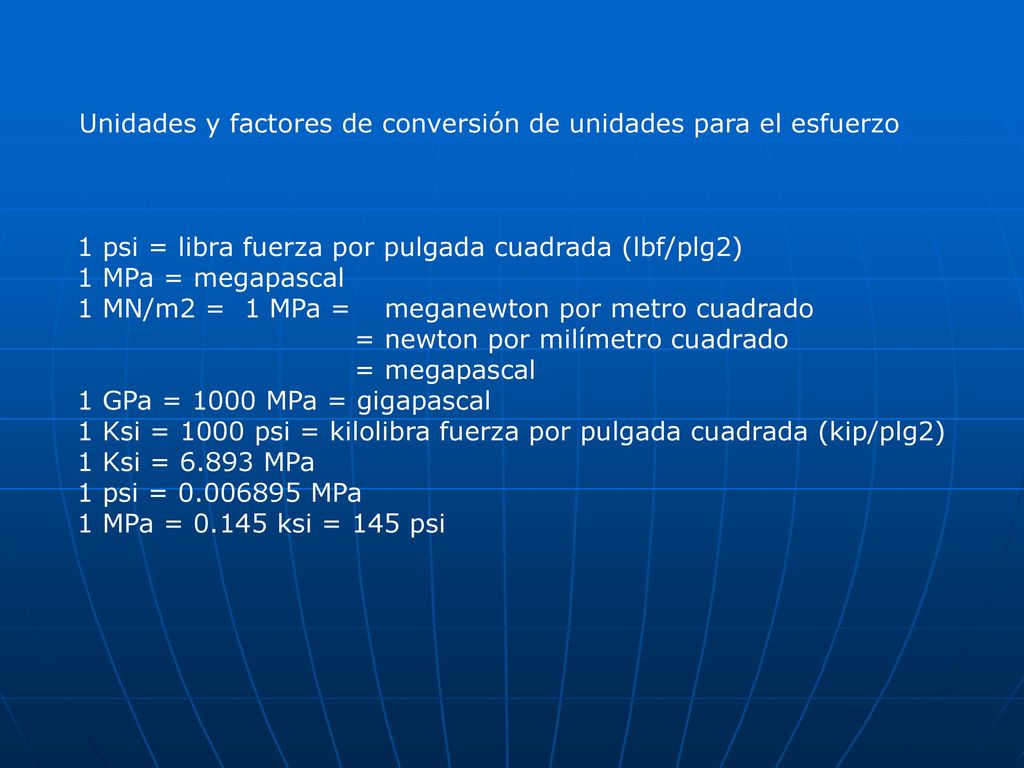 Unidades y factores de conversión de unidades para el esfuerzo

1 psi = libra fuerza por pulgada cuadrada (lbf/plg2)
1 MPa = megapascal
1 MN/m2 = 1 MPa = meganewton por metro cuadrado
= newton por milímetro cuadrado
= megapascal
1 GPa = 1000 MPa = gigapascal
1 Ksi = 1000 psi = kilolibra fuerza por pulgada cuadrada (kip/plg2)
1 Ksi = 6.893 MPa
1 psi = 0.006895 MPa
1 MPa = 0.145 ksi = 145 psi